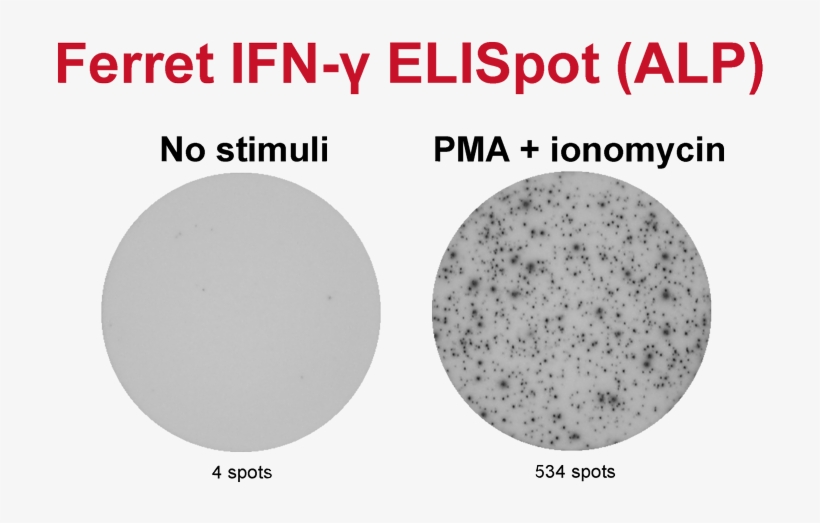 Ferret IFN-γ ELISpot (ALP)

No stimuli

PMA + ionomycin

4 spots

534 spots